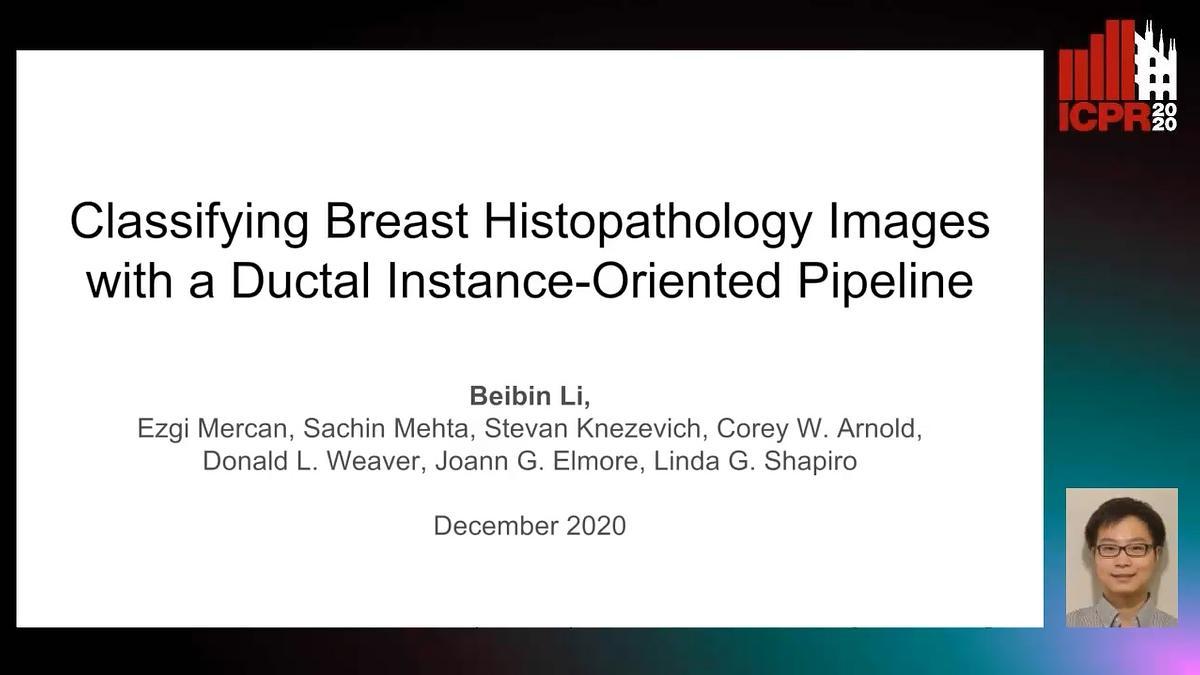 ICPR 2020

Classifying Breast Histopathology Images with a Ductal Instance-Oriented Pipeline

Beibin Li,
Ezgi Mercan, Sachin Mehta, Stevan Knezevich, Corey W. Arnold, Donald L. Weaver, Joann G. Elmore, Linda G. Shapiro

December 2020